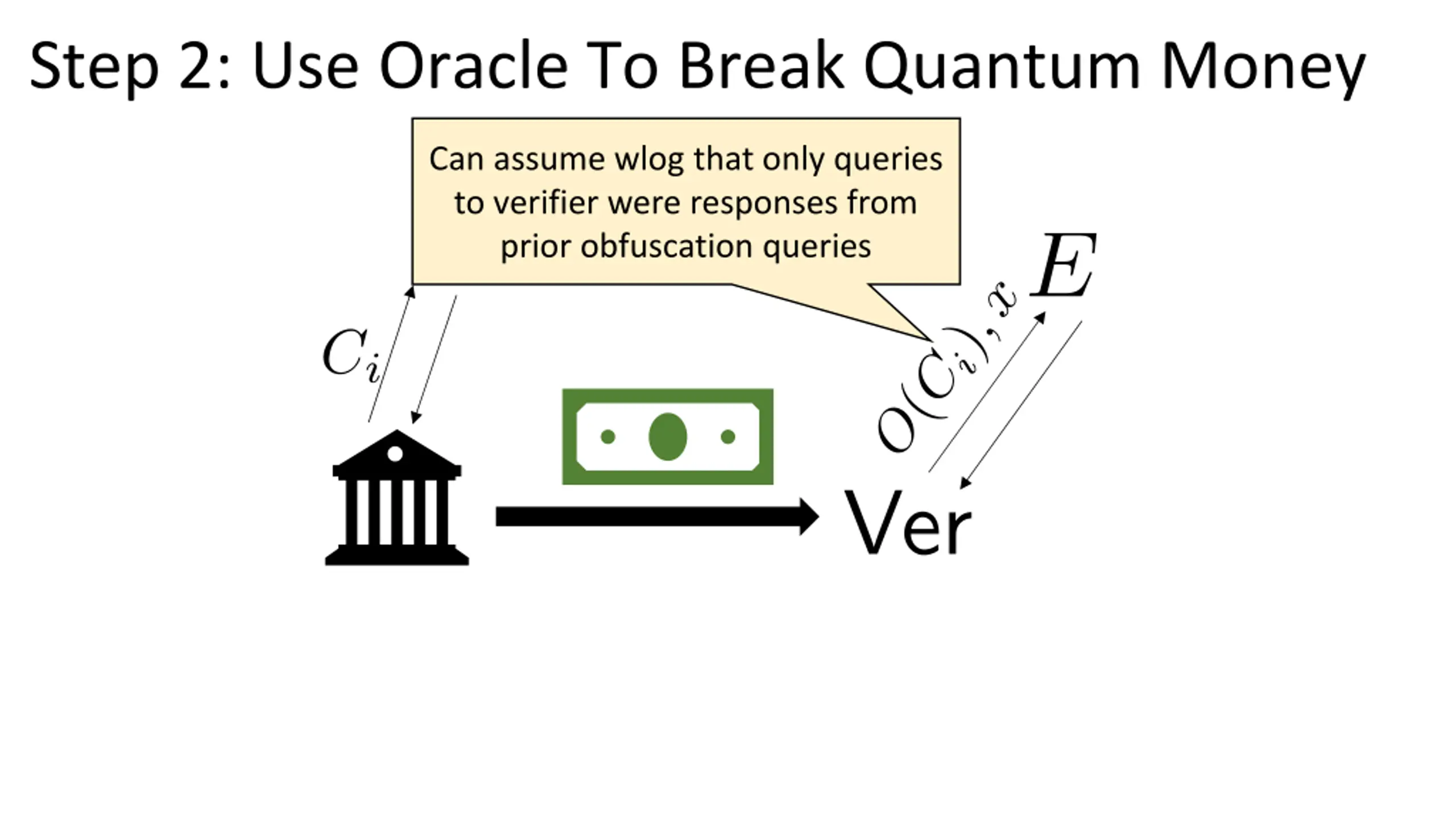 Step 2: Use Oracle To Break Quantum Money

Can assume wlog that only queries to verifier were responses from prior obfuscation queries

$C_i$

$O(C_i), x$

$E$

Ver